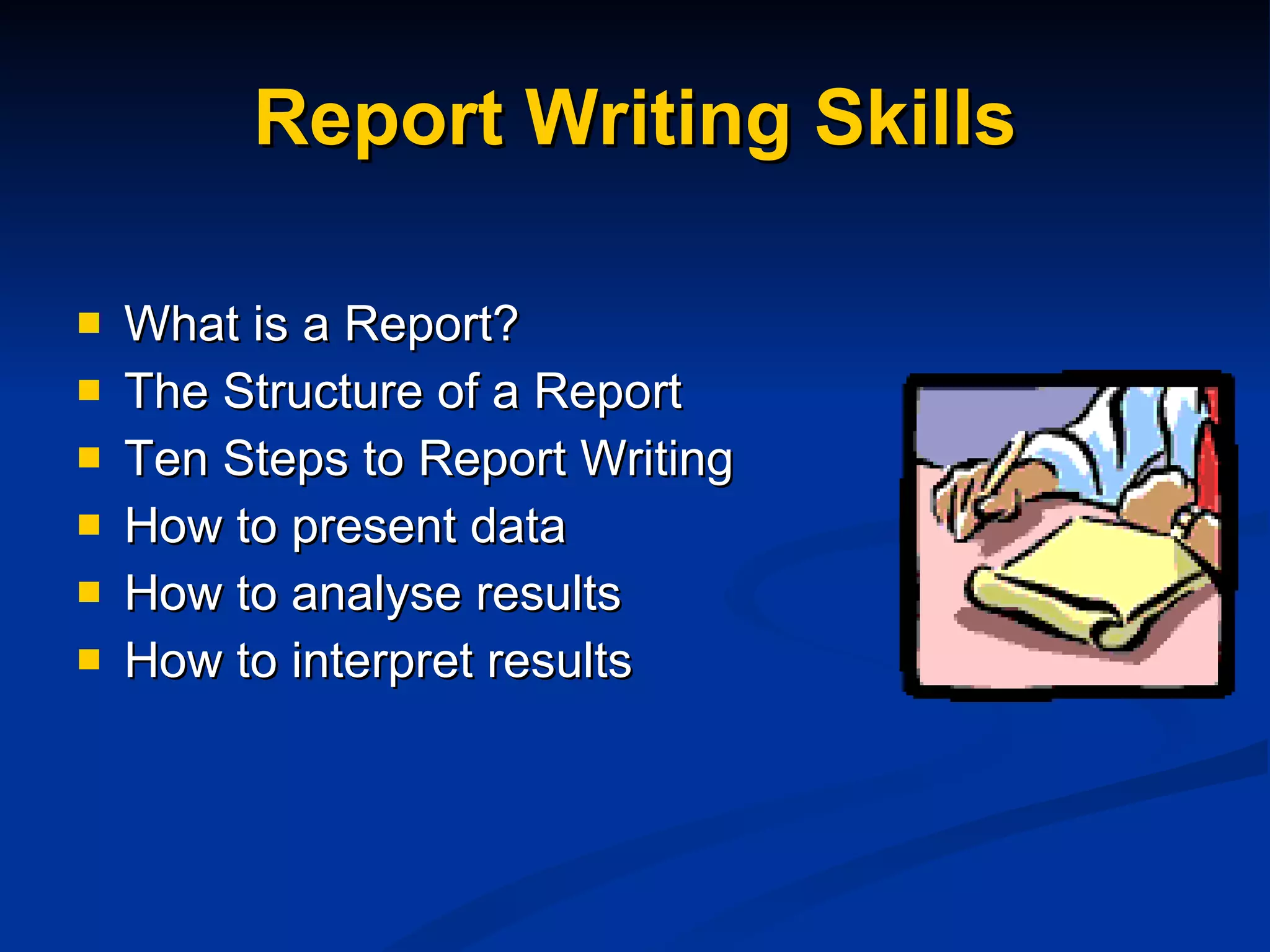 Report Writing Skills

- What is a Report?
- The Structure of a Report
- Ten Steps to Report Writing
- How to present data
- How to analyse results
- How to interpret results